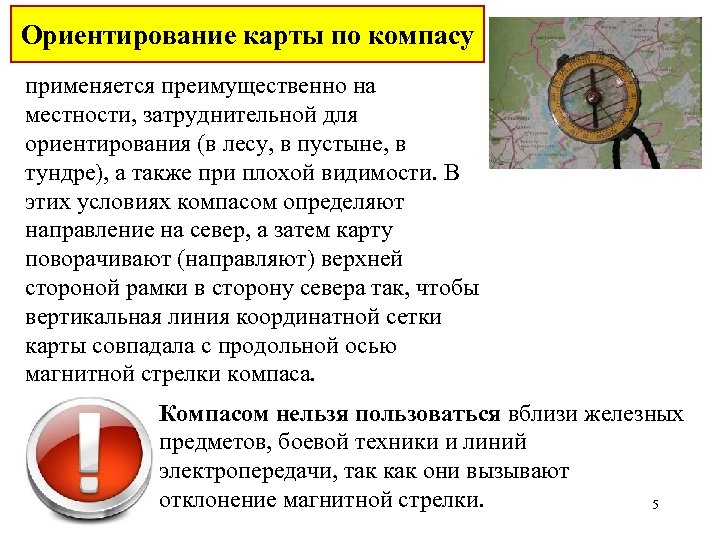 Ориентирование карты по компасу

применяется преимущественно на местности, затруднительной для ориентирования (в лесу, в пустыне, в тундре), а также при плохой видимости. В этих условиях компасом определяют направление на север, а затем карту поворачивают (направляют) верхней стороной рамки в сторону севера так, чтобы вертикальная линия координатной сетки карты совпадала с продольной осью магнитной стрелки компаса.

Компасом нельзя пользоваться вблизи железных предметов, боевой техники и линий электропередачи, так как они вызывают отклонение магнитной стрелки.

5